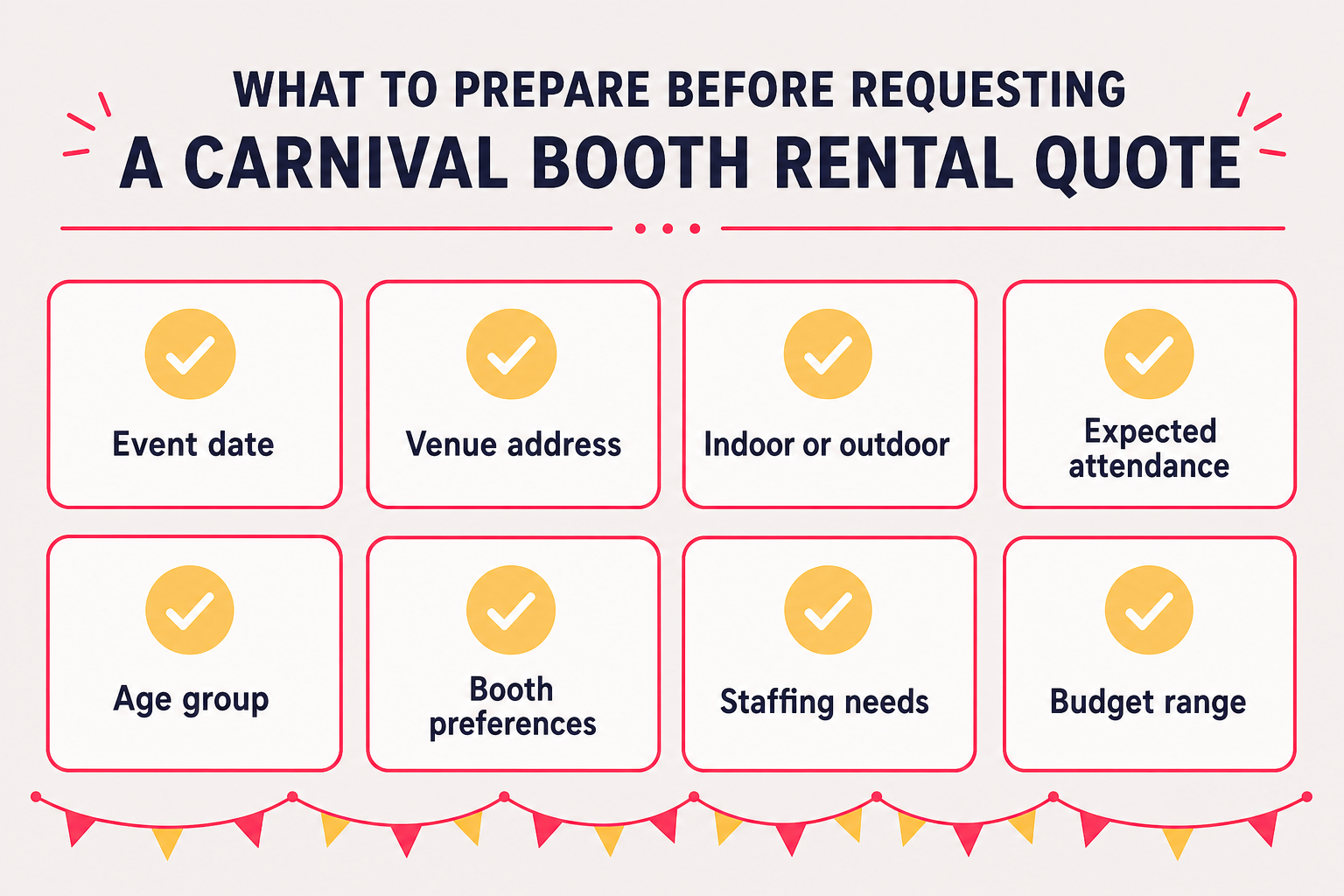 WHAT TO PREPARE BEFORE REQUESTING
A CARNIVAL BOOTH RENTAL QUOTE

Event date

Venue address

Indoor or outdoor

Expected attendance

Age group

Booth preferences

Staffing needs

Budget range